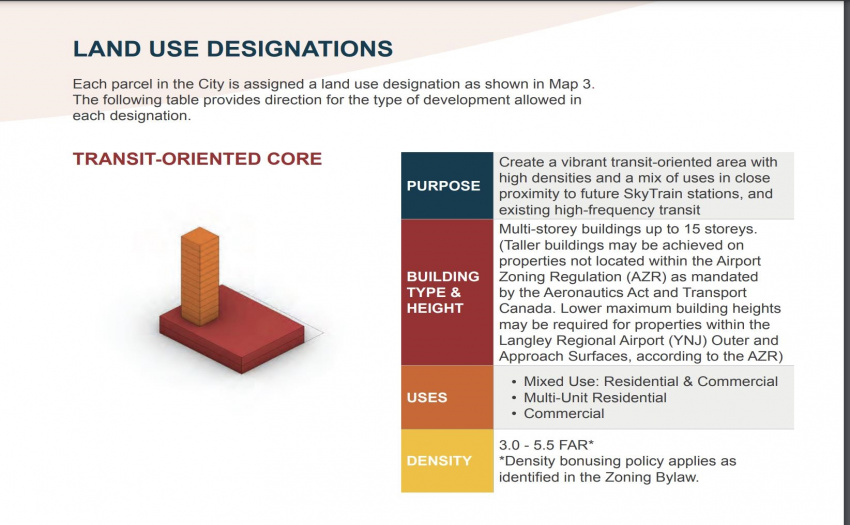 LAND USE DESIGNATIONS

Each parcel in the City is assigned a land use designation as shown in Map 3. The following table provides direction for the type of development allowed in each designation.

TRANSIT-ORIENTED CORE

| | |
|---|---|
| PURPOSE | Create a vibrant transit-oriented area with high densities and a mix of uses in close proximity to future SkyTrain stations, and existing high-frequency transit |
| BUILDING TYPE & HEIGHT | Multi-storey buildings up to 15 storeys. (Taller buildings may be achieved on properties not located within the Airport Zoning Regulation (AZR) as mandated by the Aeronautics Act and Transport Canada. Lower maximum building heights may be required for properties within the Langley Regional Airport (YNJ) Outer and Approach Surfaces, according to the AZR) |
| USES | • Mixed Use: Residential & Commercial • Multi-Unit Residential • Commercial |
| DENSITY | 3.0 - 5.5 FAR* *Density bonusing policy applies as identified in the Zoning Bylaw. |